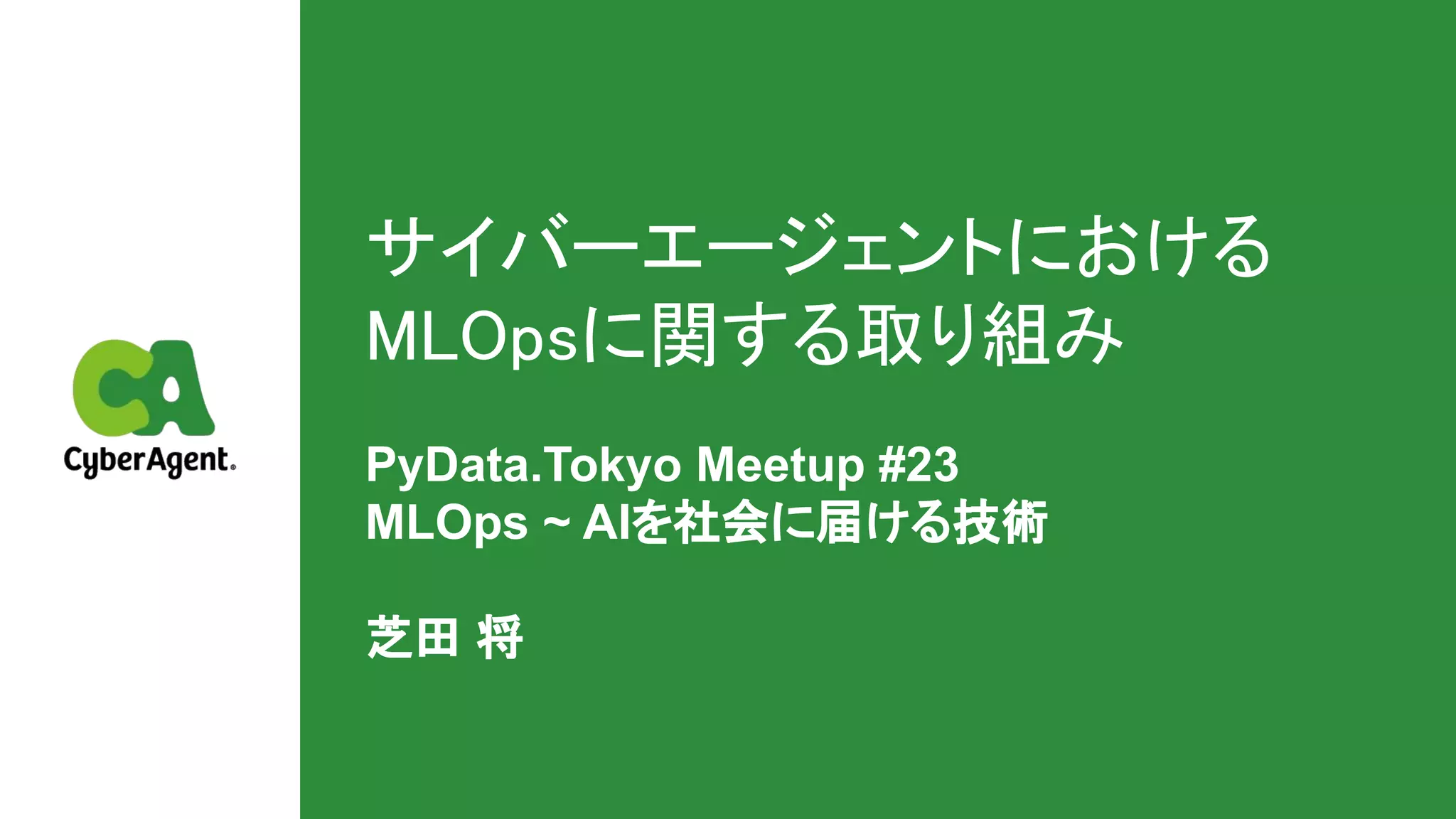 CA
CyberAgent.

サイバーエージェントにおける
MLOpsに関する取り組み

PyData.Tokyo Meetup #23
MLOps ~ AIを社会に届ける技術

芝田 将